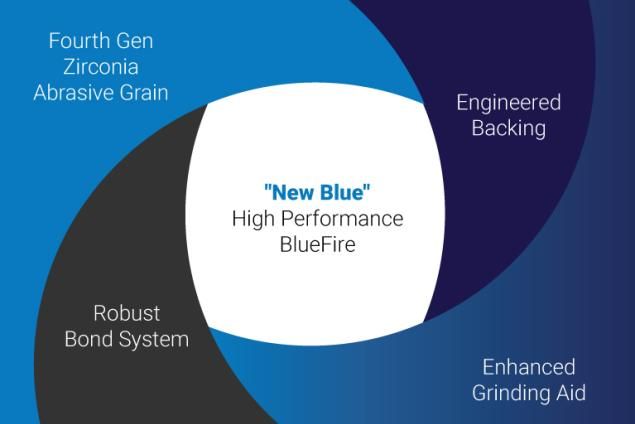 Fourth Gen Zirconia Abrasive Grain

Engineered Backing

"New Blue"
High Performance
BlueFire

Robust Bond System

Enhanced Grinding Aid